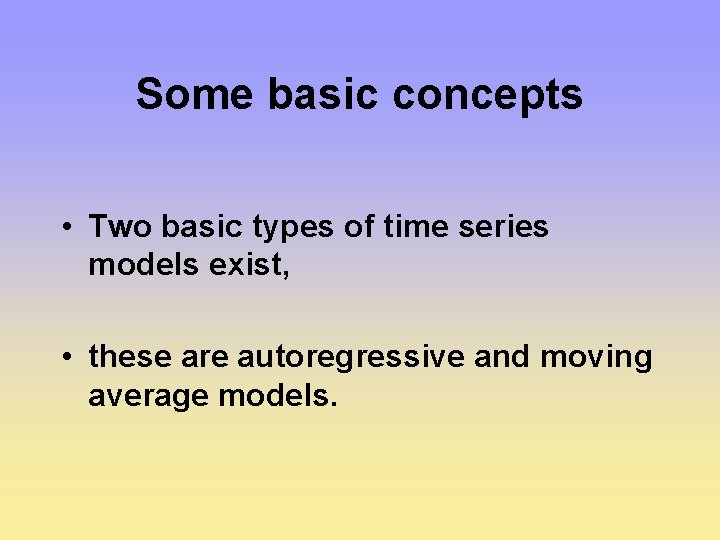 Some basic concepts

• Two basic types of time series models exist,

• these are autoregressive and moving average models.